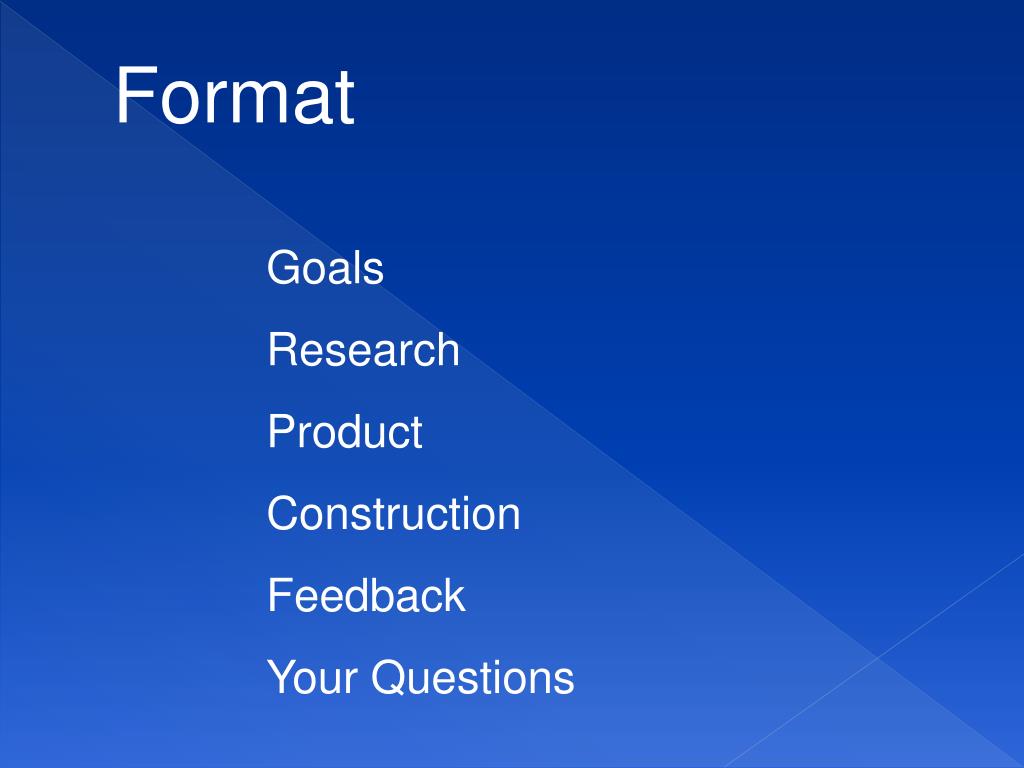 Format

Goals

Research

Product

Construction

Feedback

Your Questions